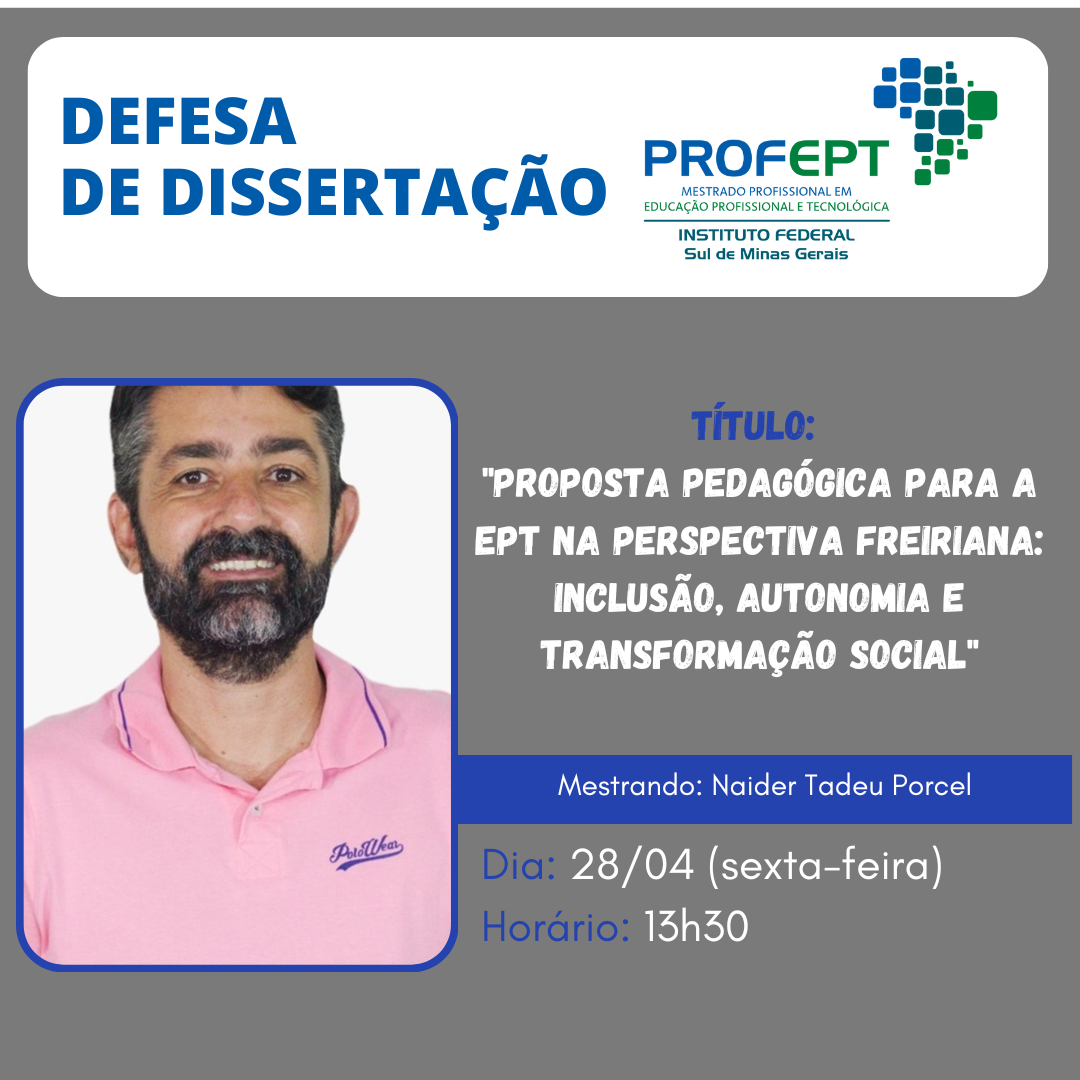 DEFESA
DE DISSERTAÇÃO

PROFEPT
MESTRADO PROFISSIONAL EM
EDUCAÇÃO PROFISSIONAL E TECNOLÓGICA
INSTITUTO FEDERAL
Sul de Minas Gerais

TÍTULO:
"PROPOSTA PEDAGÓGICA PARA A EPT NA PERSPECTIVA FREIRIANA: INCLUSÃO, AUTONOMIA E TRANSFORMAÇÃO SOCIAL"

PoloWear

Mestrando: Naider Tadeu Porcel

Dia: 28/04 (sexta-feira)
Horário: 13h30